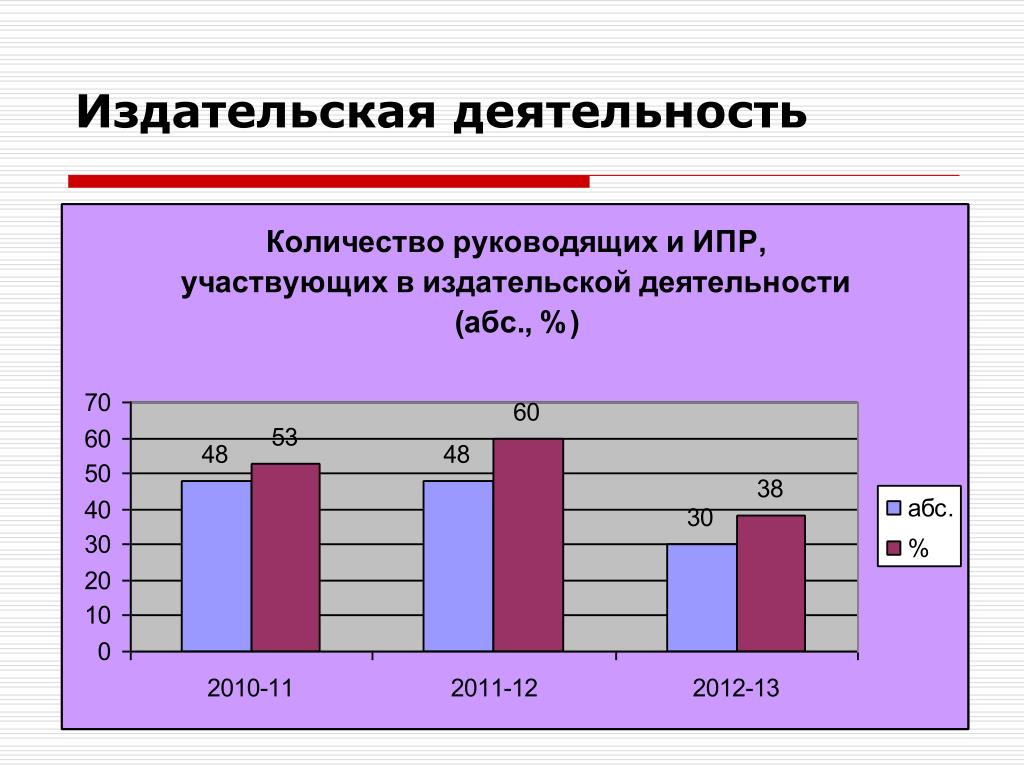 Издательская деятельность

Количество руководящих и ИПР, участвующих в издательской деятельности (абс., %)

70
60
50
40
30
20
10
0

48
53
48
60
30
38

2010-11
2011-12
2012-13

абс.
%